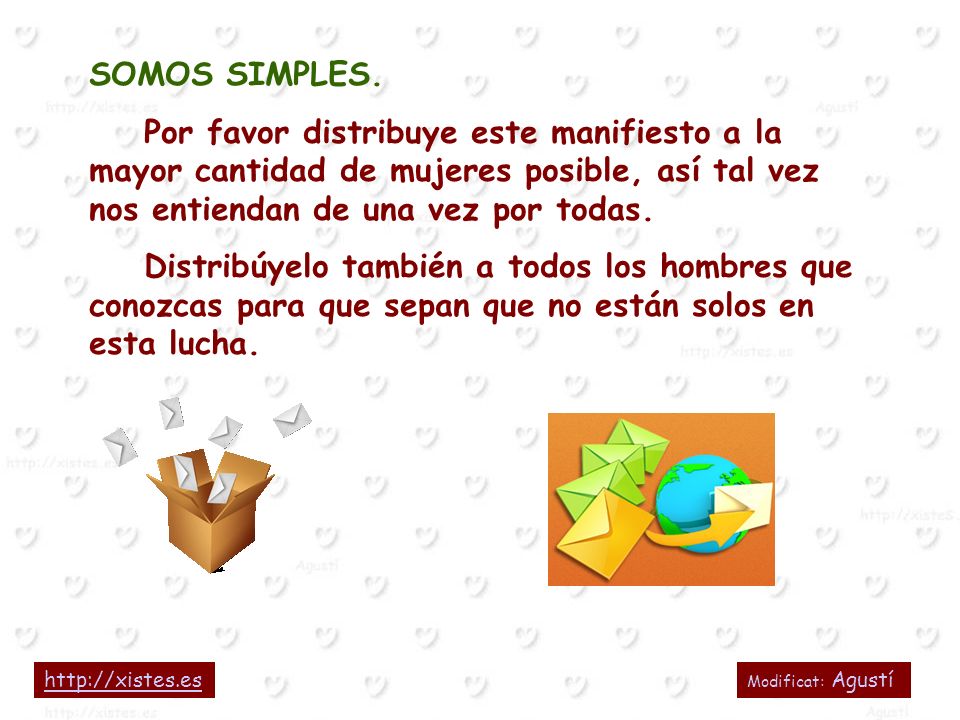 SOMOS SIMPLES.

Por favor distribuye este manifiesto a la mayor cantidad de mujeres posible, así tal vez nos entiendan de una vez por todas.

Distribúyelo también a todos los hombres que conozcas para que sepan que no están solos en esta lucha.

http://xistes.es

Modificat: Agustí